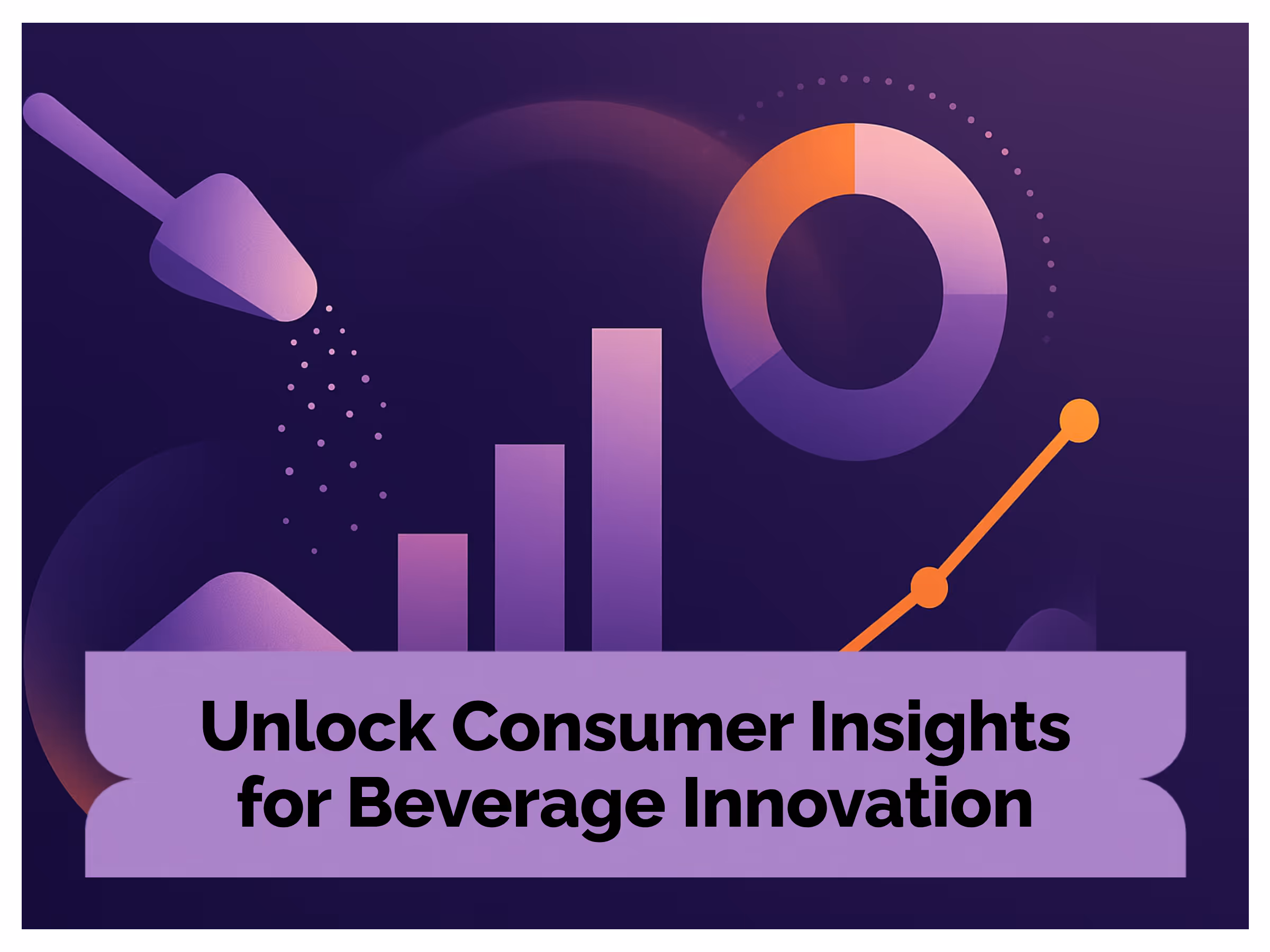 Unlock Consumer Insights for Beverage Innovation